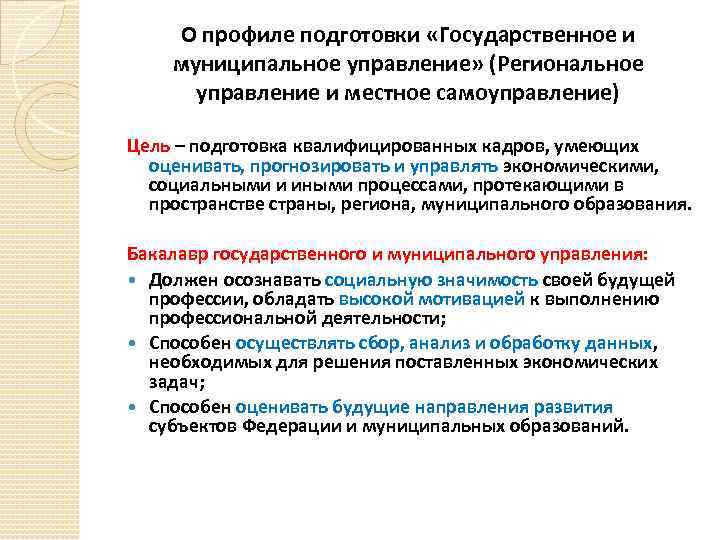 О профиле подготовки «Государственное и муниципальное управление» (Региональное управление и местное самоуправление)

Цель – подготовка квалифицированных кадров, умеющих оценивать, прогнозировать и управлять экономическими, социальными и иными процессами, протекающими в пространстве страны, региона, муниципального образования.

Бакалавр государственного и муниципального управления:

• Должен осознавать социальную значимость своей будущей профессии, обладать высокой мотивацией к выполнению профессиональной деятельности;
• Способен осуществлять сбор, анализ и обработку данных, необходимых для решения поставленных экономических задач;
• Способен оценивать будущие направления развития субъектов Федерации и муниципальных образований.